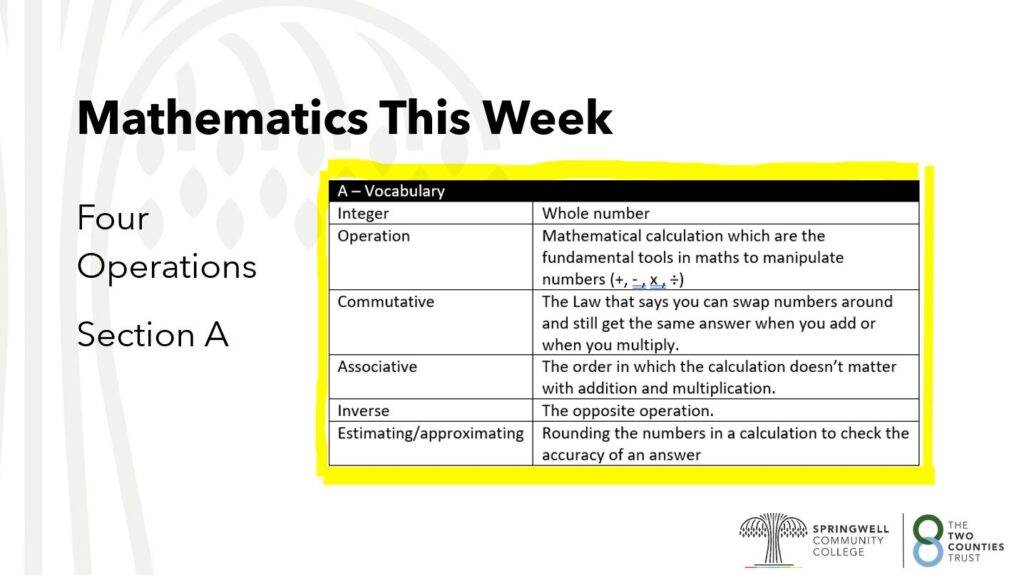 Mathematics This Week

Four Operations

Section A

| A – Vocabulary | |
|---|---|
| Integer | Whole number |
| Operation | Mathematical calculation which are the fundamental tools in maths to manipulate numbers (+, - , x , ÷) |
| Commutative | The Law that says you can swap numbers around and still get the same answer when you add or when you multiply. |
| Associative | The order in which the calculation doesn't matter with addition and multiplication. |
| Inverse | The opposite operation. |
| Estimating/approximating | Rounding the numbers in a calculation to check the accuracy of an answer |

SPRINGWELL COMMUNITY COLLEGE

THE TWO COUNTIES TRUST